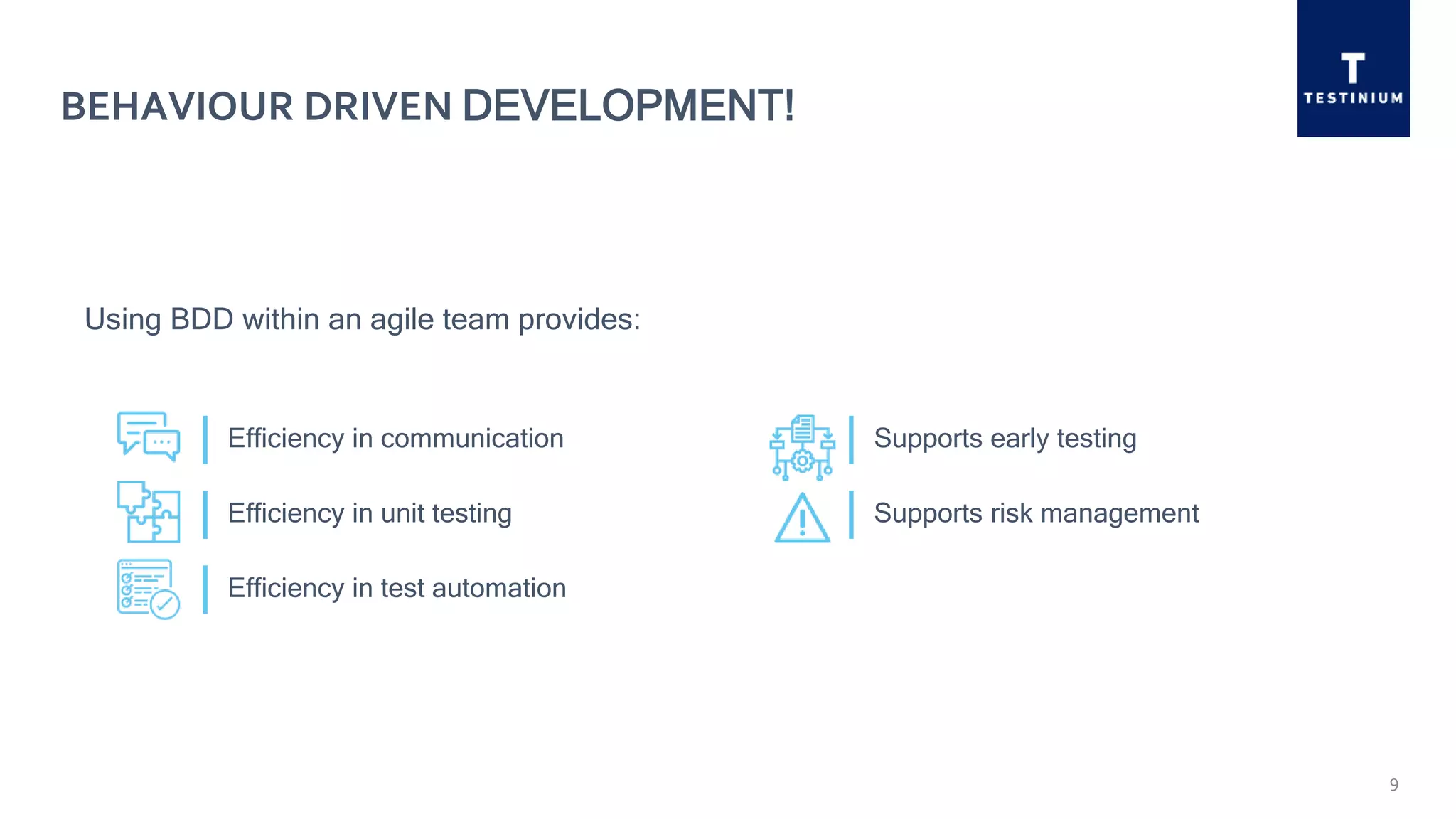 BEHAVIOUR DRIVEN DEVELOPMENT!

T
TESTINIUM

Using BDD within an agile team provides:

Efficiency in communication

Efficiency in unit testing

Efficiency in test automation

Supports early testing

Supports risk management

9